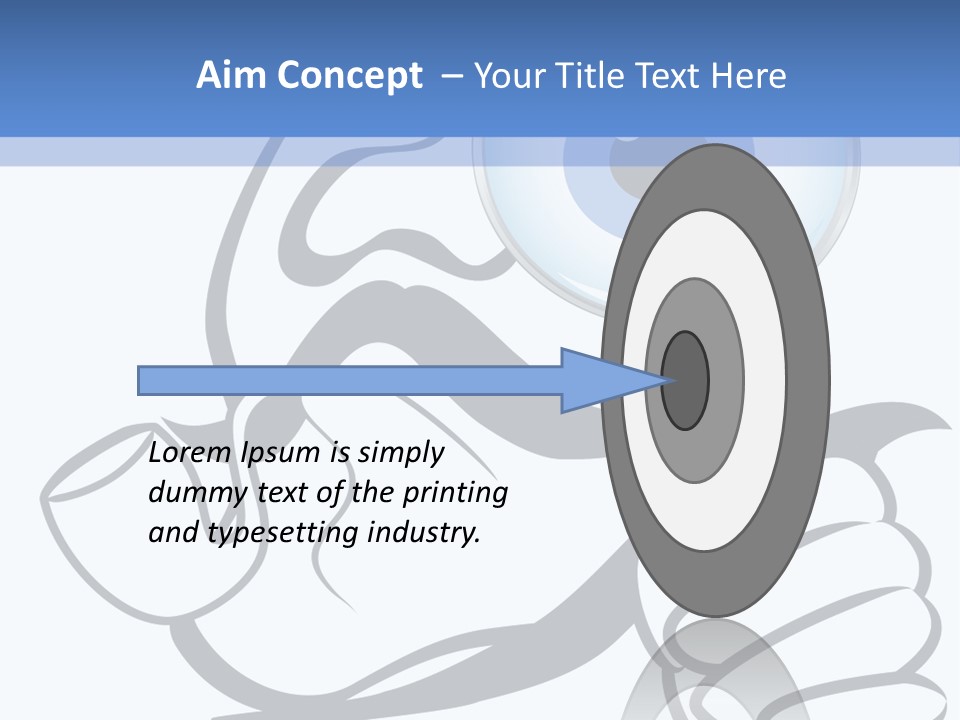 Aim Concept – Your Title Text Here

Lorem Ipsum is simply dummy text of the printing and typesetting industry.